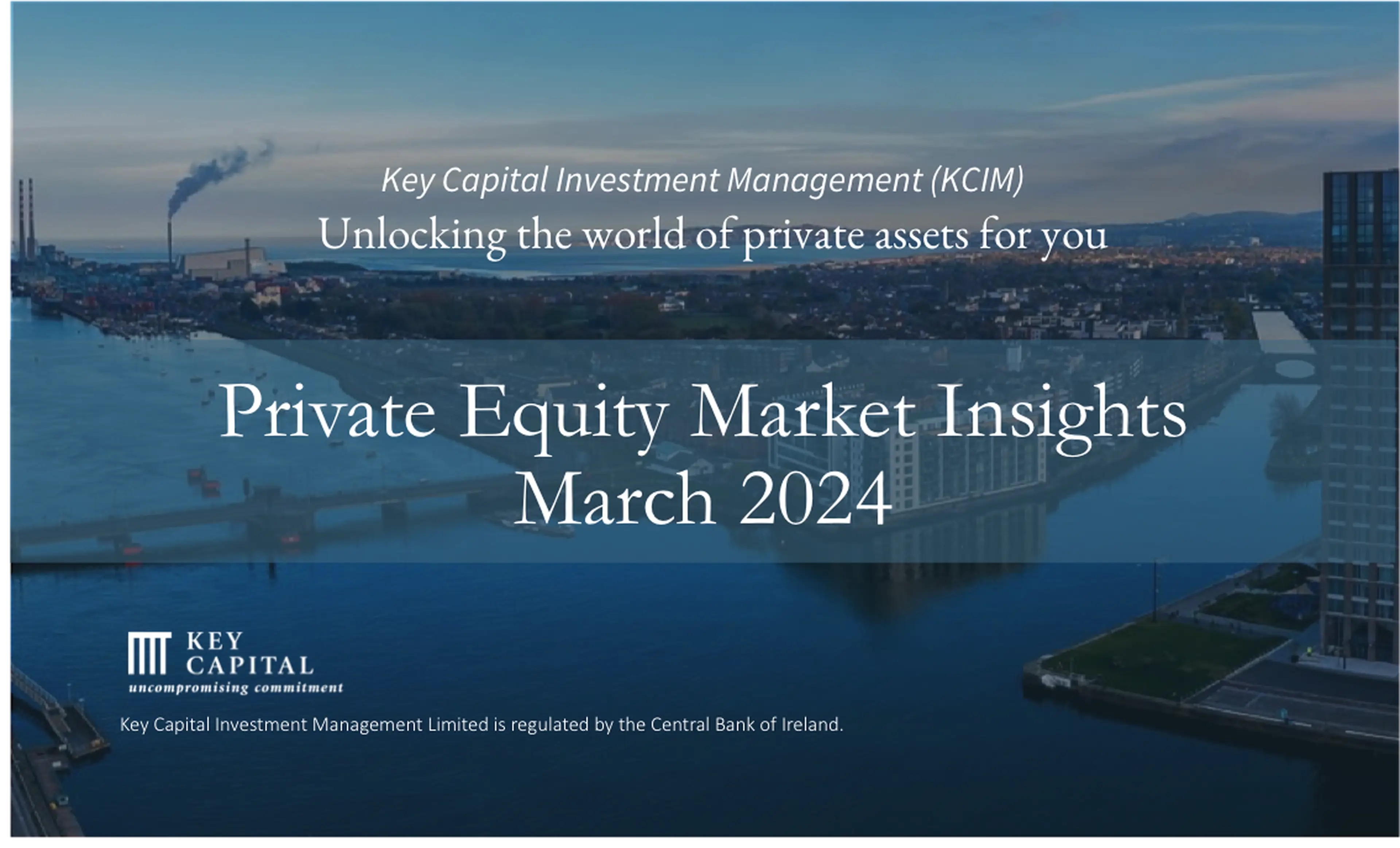 Key Capital Investment Management (KCIM)
Unlocking the world of private assets for you

Private Equity Market Insights
March 2024

KEY
CAPITAL
uncompromising commitment

Key Capital Investment Management Limited is regulated by the Central Bank of Ireland.